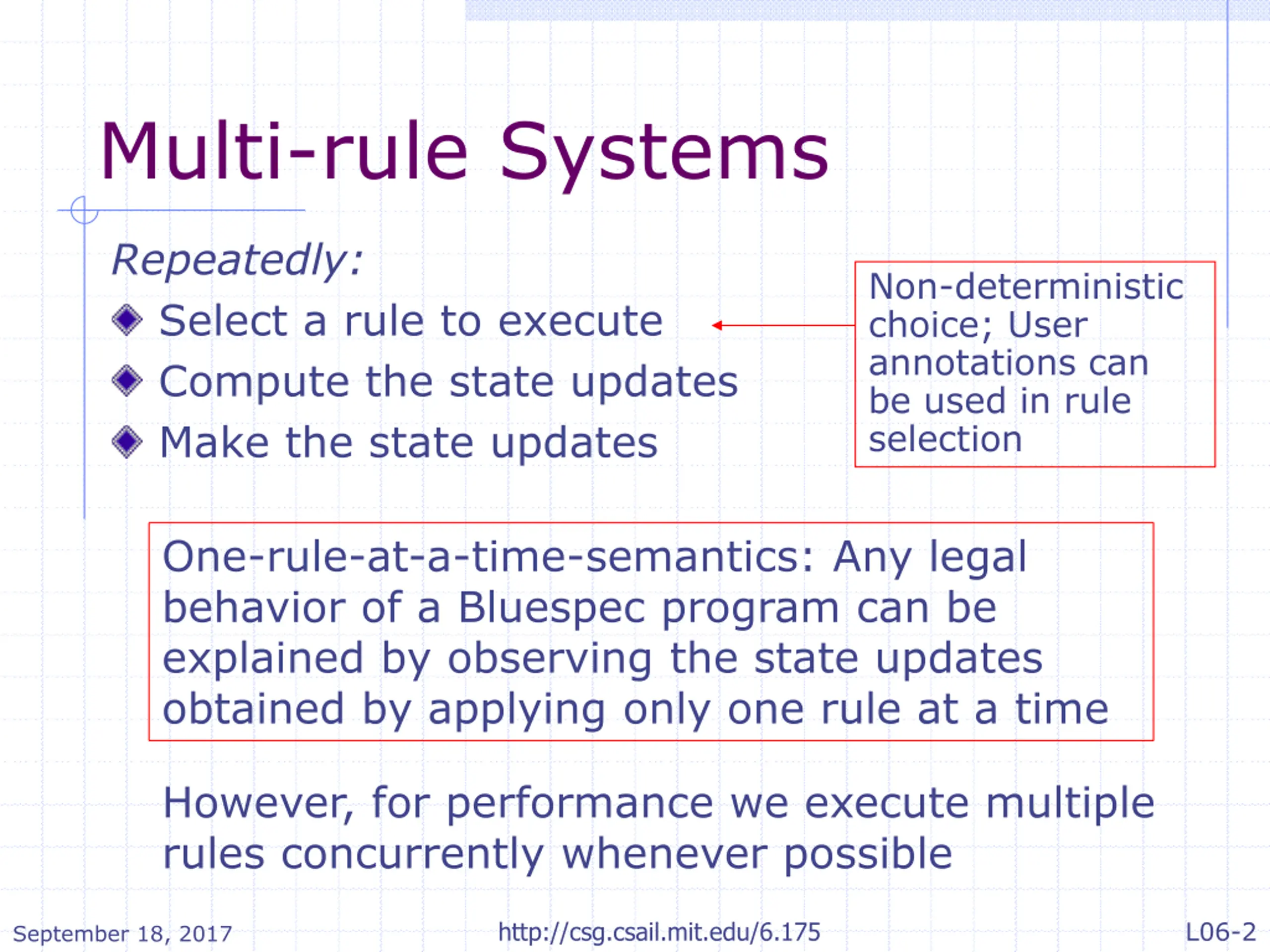 Multi-rule Systems

Repeatedly:

Select a rule to execute

Compute the state updates

Make the state updates

Non-deterministic choice; User annotations can be used in rule selection

One-rule-at-a-time-semantics: Any legal behavior of a Bluespec program can be explained by observing the state updates obtained by applying only one rule at a time

However, for performance we execute multiple rules concurrently whenever possible

September 18, 2017

http://csg.csail.mit.edu/6.175

L06-2